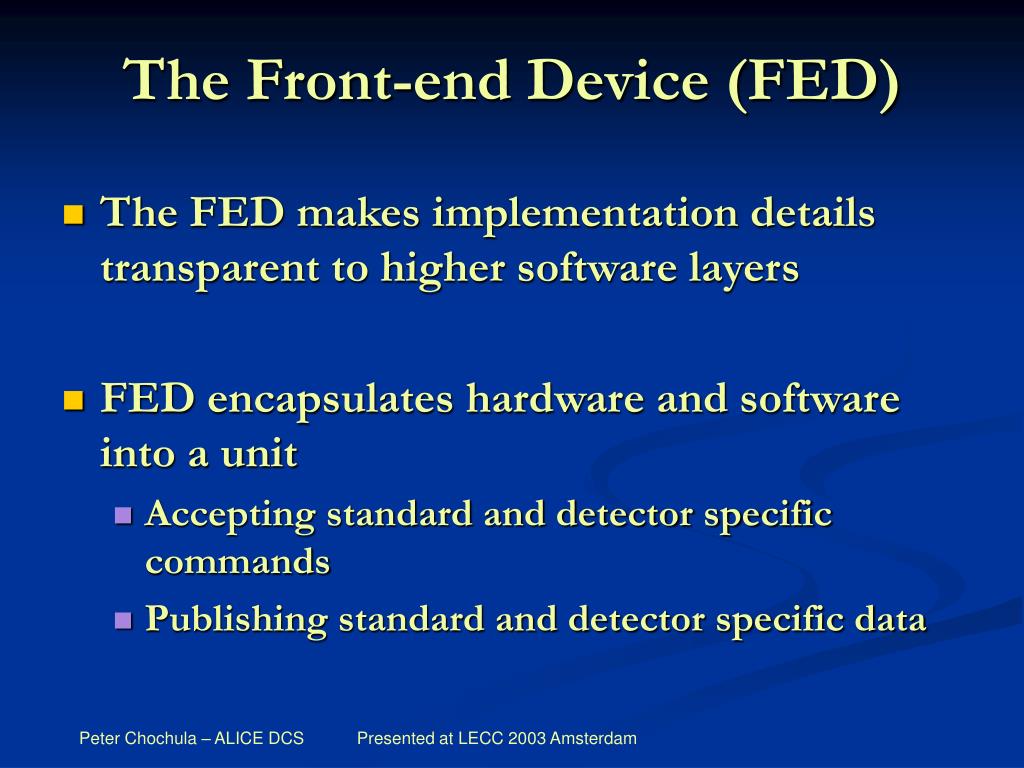 The Front-end Device (FED)

The FED makes implementation details transparent to higher software layers

FED encapsulates hardware and software into a unit

Accepting standard and detector specific commands

Publishing standard and detector specific data

Peter Chochula – ALICE DCS Presented at LECC 2003 Amsterdam